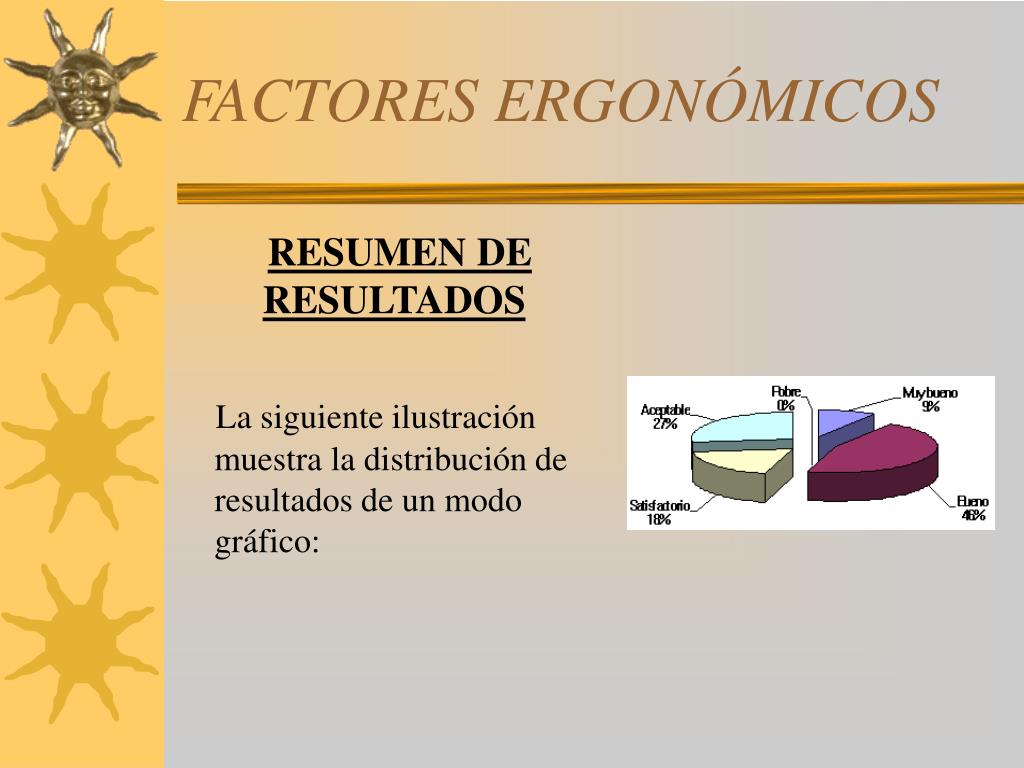 FACTORES ERGONÓMICOS

RESUMEN DE RESULTADOS

La siguiente ilustración muestra la distribución de resultados de un modo gráfico:

Pobre
0%

Muy bueno
9%

Aceptable
27%

Satisfactorio
18%

Bueno
46%